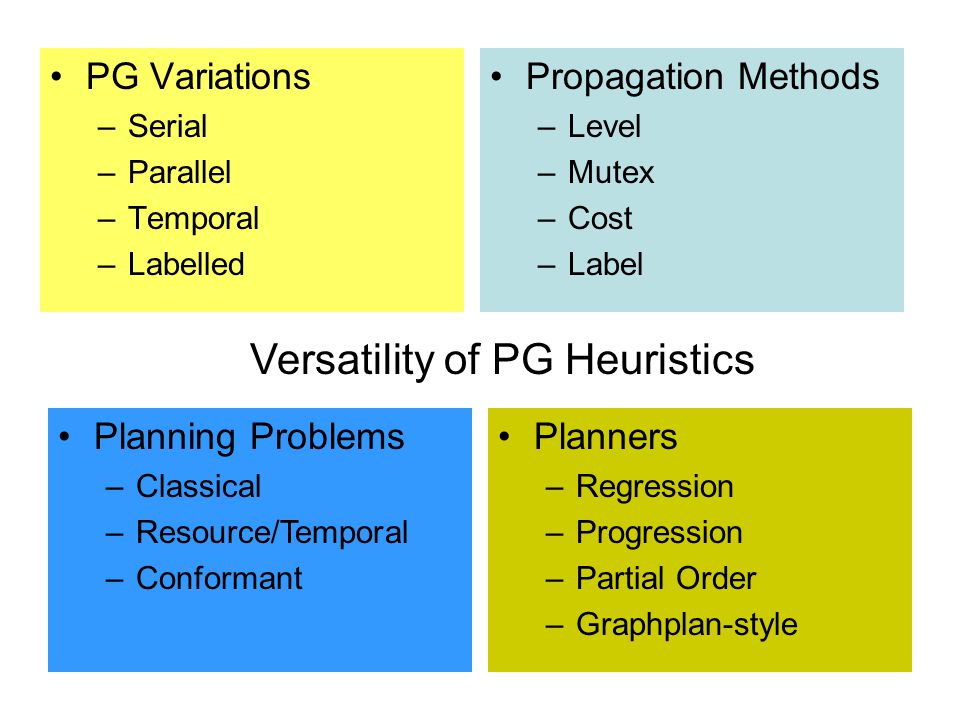 • PG Variations
– Serial
– Parallel
– Temporal
– Labelled

• Propagation Methods
– Level
– Mutex
– Cost
– Label

Versatility of PG Heuristics

• Planning Problems
– Classical
– Resource/Temporal
– Conformant

• Planners
– Regression
– Progression
– Partial Order
– Graphplan-style